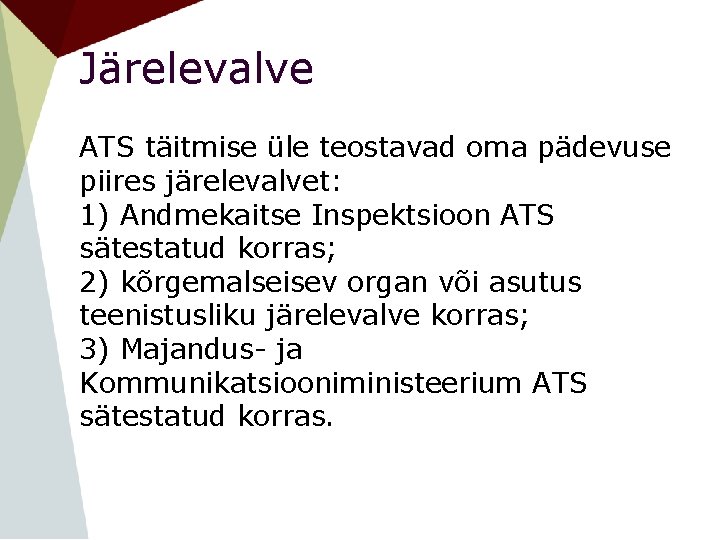 Järelevalve

ATS täitmise üle teostavad oma pädevuse piires järelevalvet:
1) Andmekaitse Inspektsioon ATS sätestatud korras;
2) kõrgemalseisev organ või asutus teenistusliku järelevalve korras;
3) Majandus- ja Kommunikatsiooniministeerium ATS sätestatud korras.